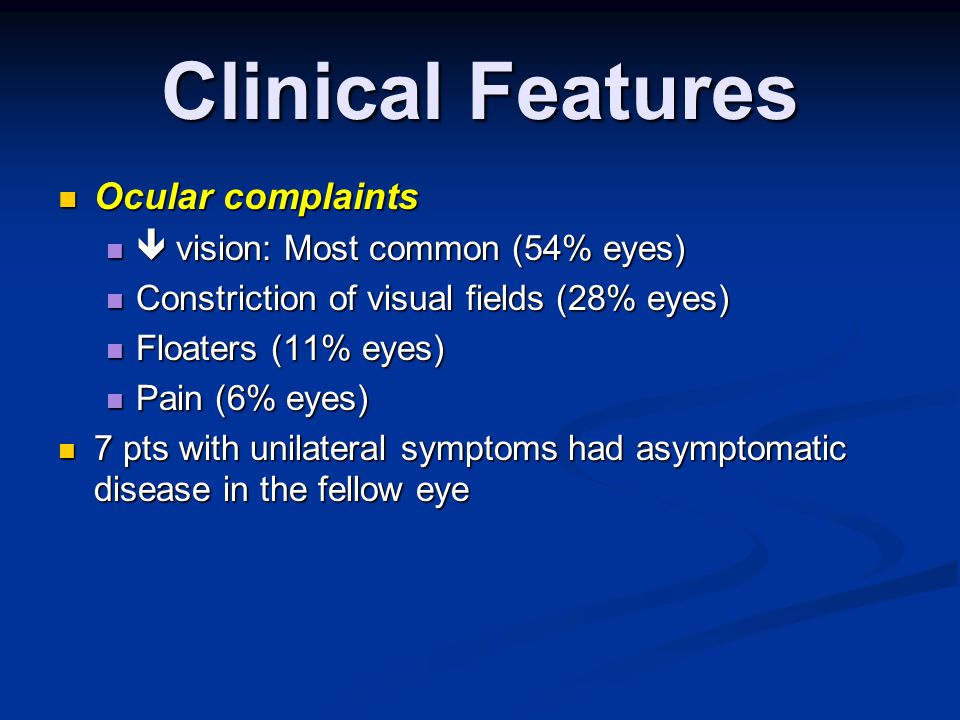 Clinical Features

- Ocular complaints
  - ↓ vision: Most common (54% eyes)
  - Constriction of visual fields (28% eyes)
  - Floaters (11% eyes)
  - Pain (6% eyes)
- 7 pts with unilateral symptoms had asymptomatic disease in the fellow eye